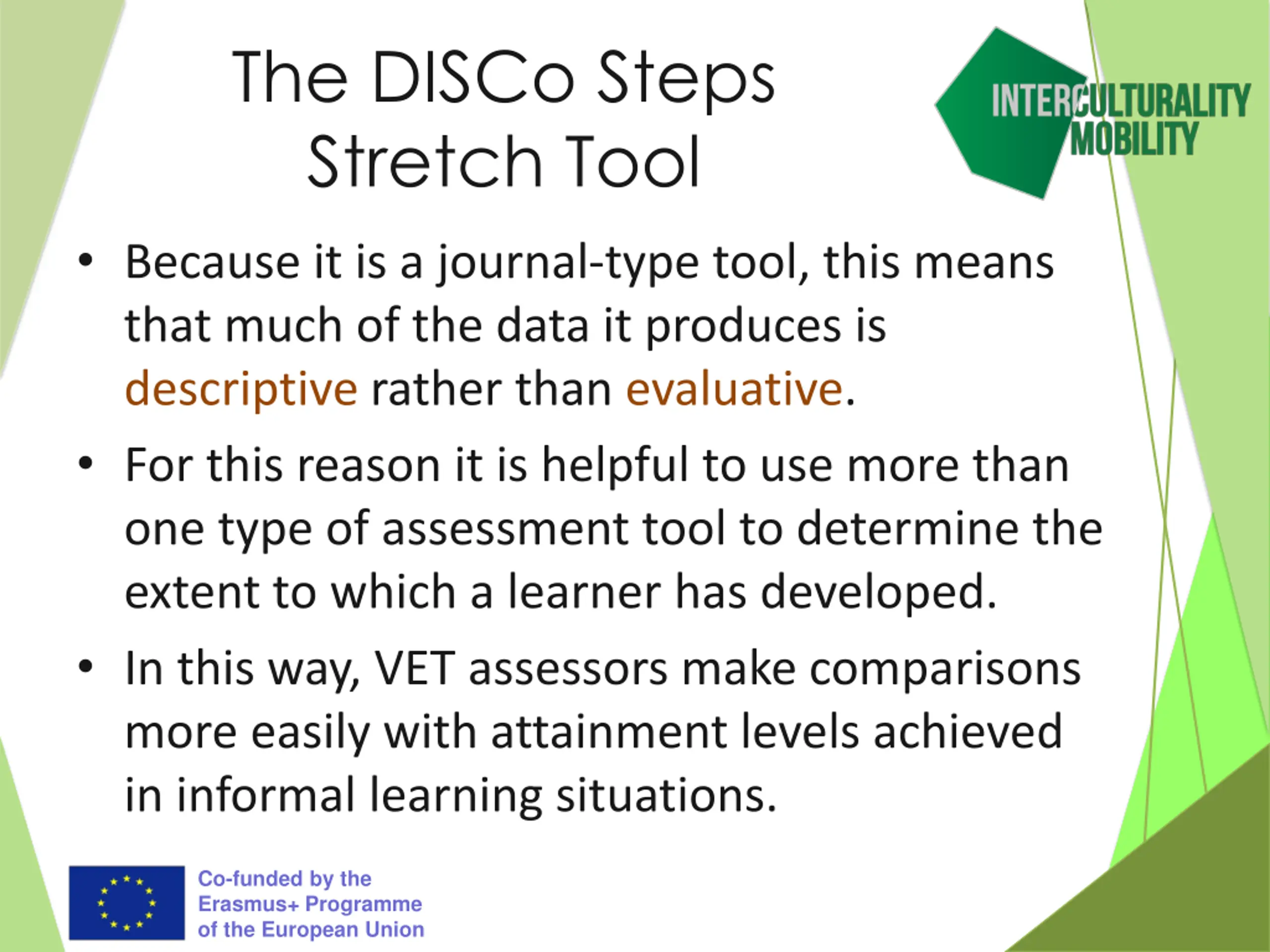 The DISCo Steps Stretch Tool

INTERCULTURALITY MOBILITY

• Because it is a journal-type tool, this means that much of the data it produces is descriptive rather than evaluative.

• For this reason it is helpful to use more than one type of assessment tool to determine the extent to which a learner has developed.

• In this way, VET assessors make comparisons more easily with attainment levels achieved in informal learning situations.

Co-funded by the Erasmus+ Programme of the European Union